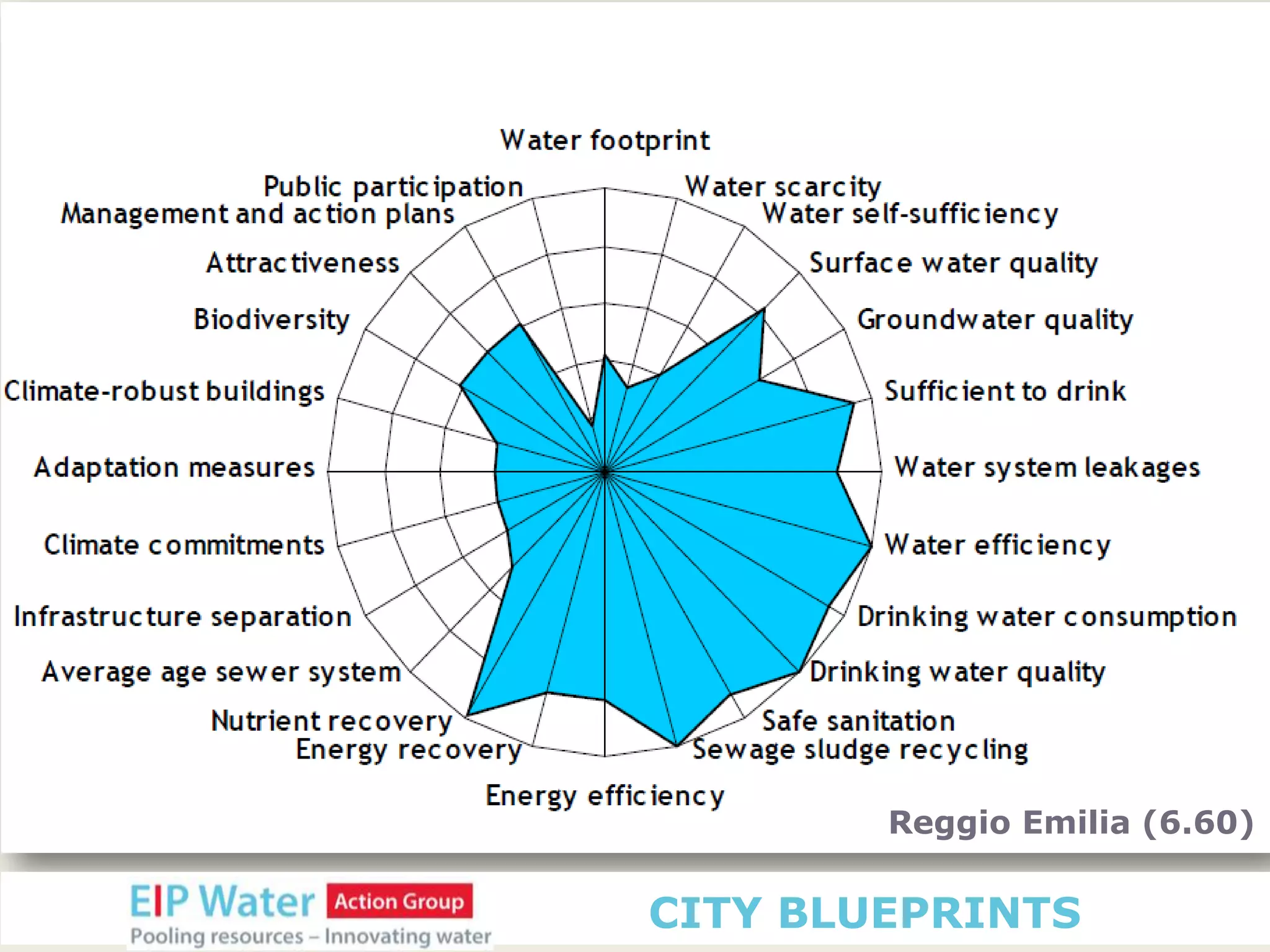 Water footprint

Water scarcity

Water self-sufficiency

Surface water quality

Groundwater quality

Sufficient to drink

Water system leakages

Water efficiency

Drinking water consumption

Drinking water quality

Safe sanitation

Sewage sludge recycling

Energy efficiency

Energy recovery

Nutrient recovery

Average age sewer system

Infrastructure separation

Climate commitments

Adaptation measures

Climate-robust buildings

Biodiversity

Attractiveness

Management and action plans

Public participation

Reggio Emilia (6.60)

EIP Water Action Group
Pooling resources – Innovating water

CITY BLUEPRINTS